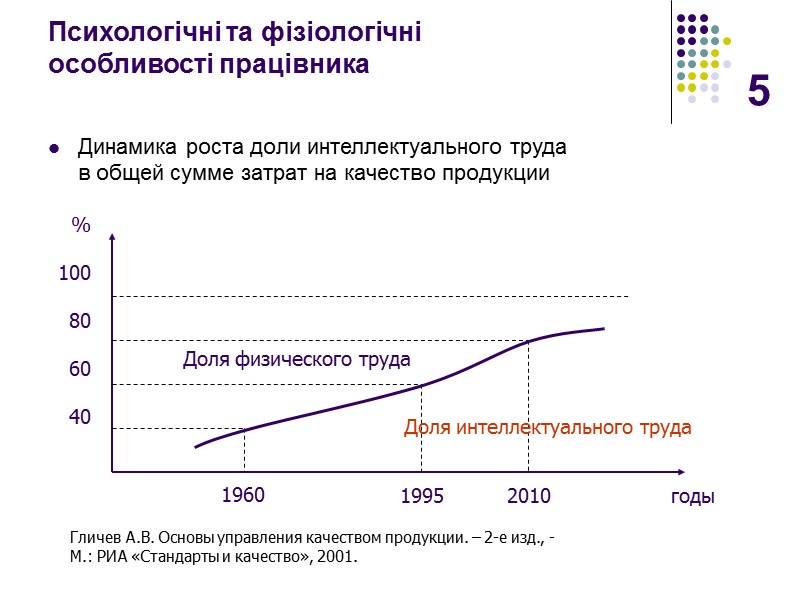 Психологічні та фізіологічні особливості працівника

5

Динамика роста доли интеллектуального труда в общей сумме затрат на качество продукции

%

100

80

60

40

Доля физического труда

Доля интеллектуального труда

1960

1995

2010

годы

Гличев А.В. Основы управления качеством продукции. – 2-е изд., - М.: РИА «Стандарты и качество», 2001.